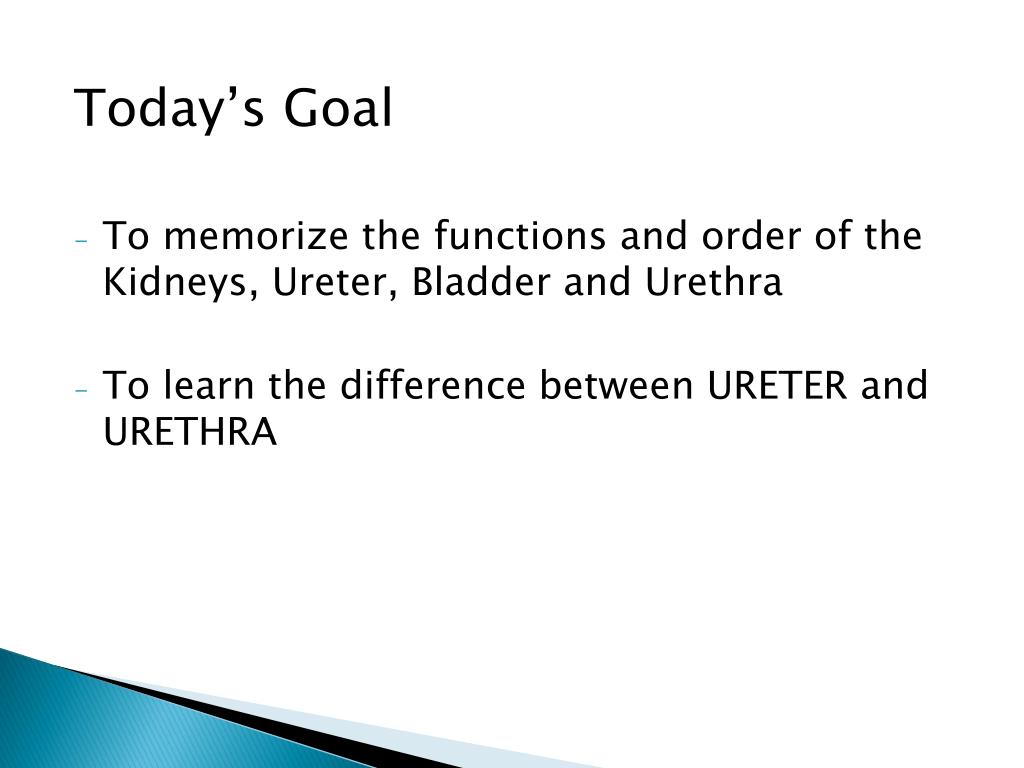 Today’s Goal

- To memorize the functions and order of the Kidneys, Ureter, Bladder and Urethra

- To learn the difference between URETER and URETHRA